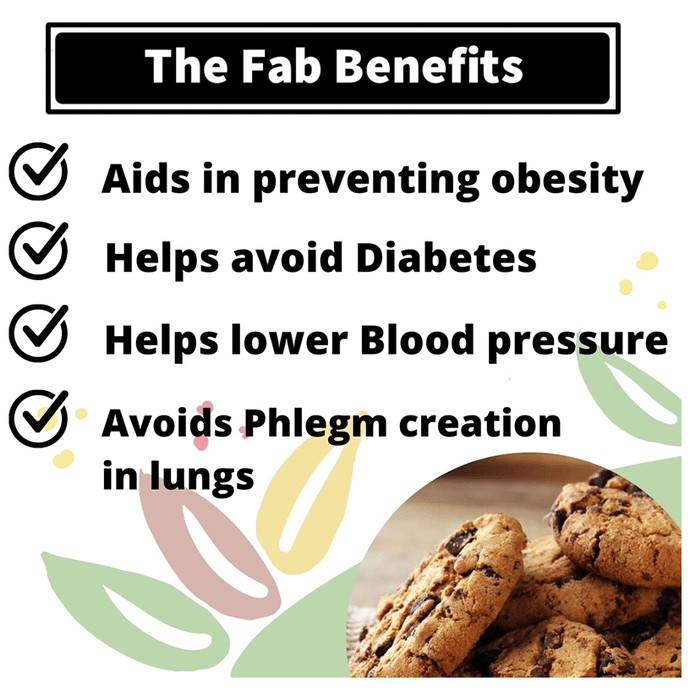 The Fab Benefits

Aids in preventing obesity

Helps avoid Diabetes

Helps lower Blood pressure

Avoids Phlegm creation in lungs